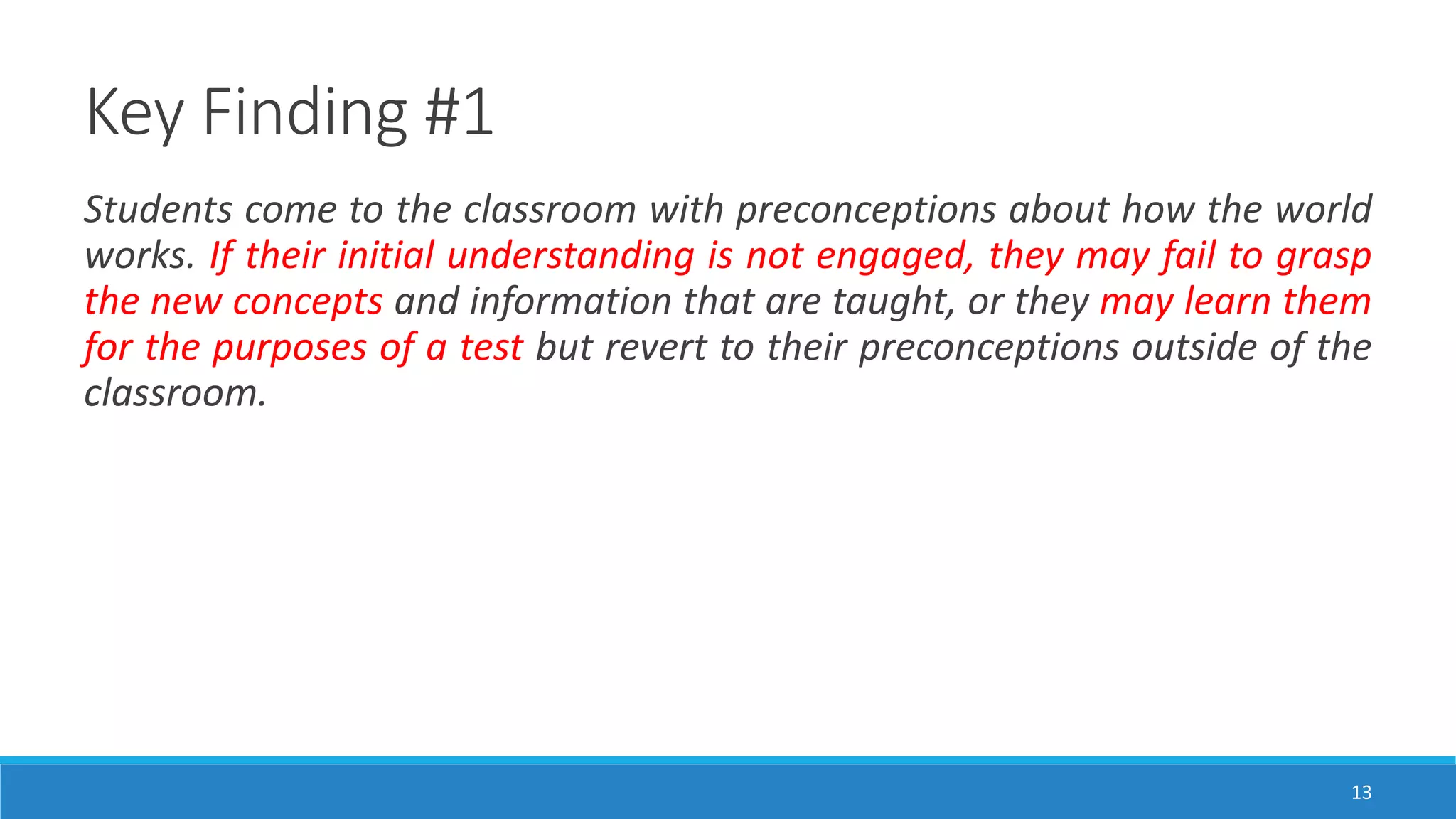 Key Finding #1

Students come to the classroom with preconceptions about how the world works. If their initial understanding is not engaged, they may fail to grasp the new concepts and information that are taught, or they may learn them for the purposes of a test but revert to their preconceptions outside of the classroom.

13